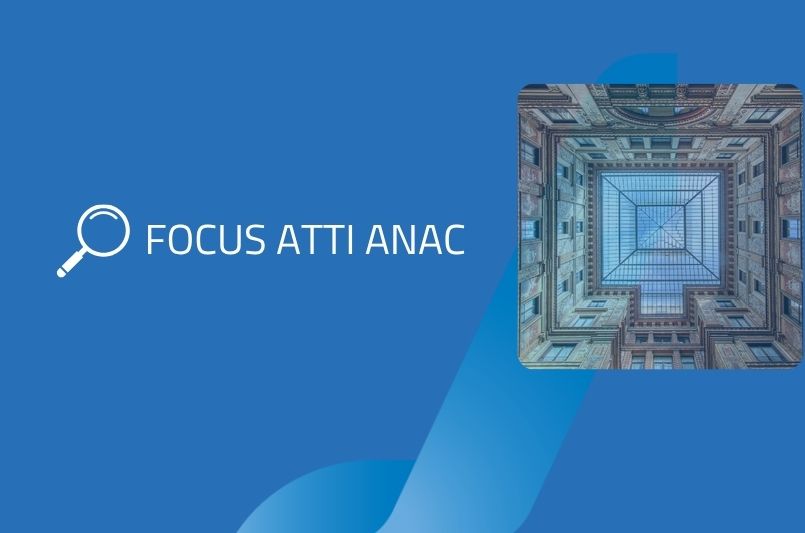 FOCUS ATTI ANAC